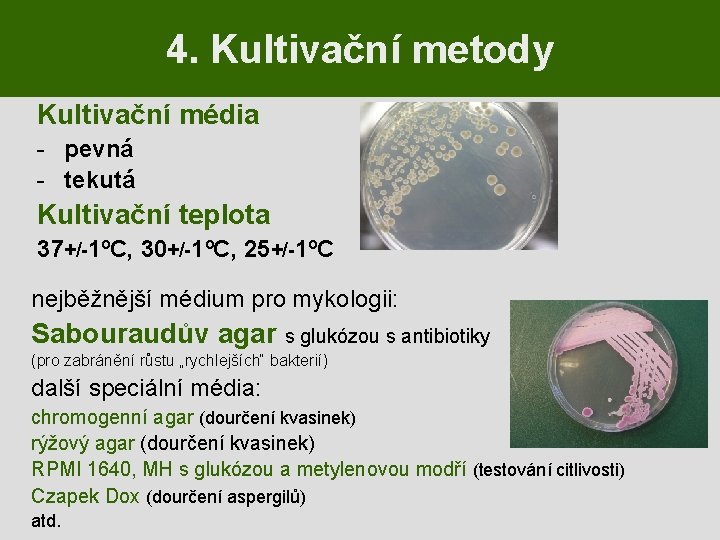 4. Kultivační metody

Kultivační média
- pevná
- tekutá

Kultivační teplota
37+/-1ºC, 30+/-1ºC, 25+/-1ºC

nejběžnější médium pro mykologii:
Sabouraudův agar s glukózou s antibiotiky
(pro zabránění růstu „rychlejších" bakterií)
další speciální média:
chromogenní agar (dourčení kvasinek)
rýžový agar (dourčení kvasinek)
RPMI 1640, MH s glukózou a metylenovou modří (testování citlivosti)
Czapek Dox (dourčení aspergilů)
atd.